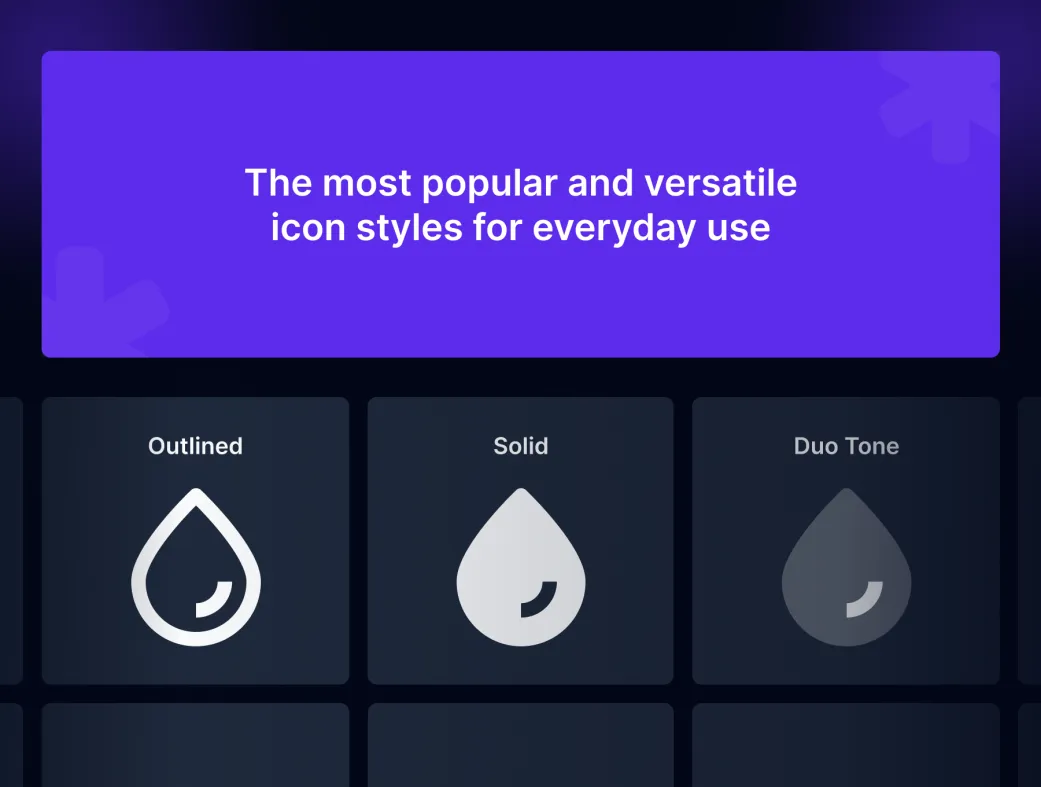 The most popular and versatile icon styles for everyday use

Outlined

Solid

Duo Tone